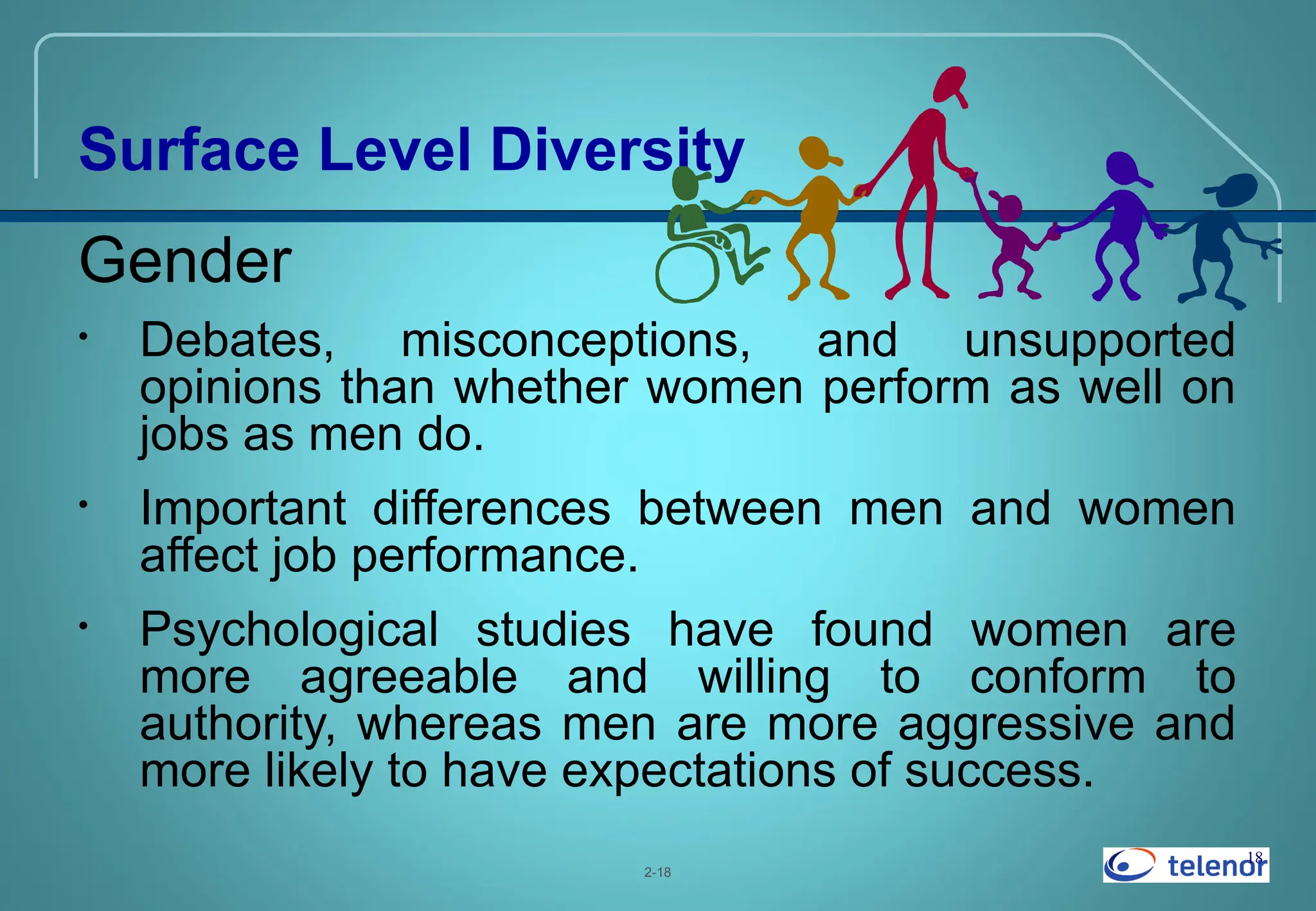 Surface Level Diversity

Gender

• Debates, misconceptions, and unsupported opinions than whether women perform as well on jobs as men do.

• Important differences between men and women affect job performance.

• Psychological studies have found women are more agreeable and willing to conform to authority, whereas men are more aggressive and more likely to have expectations of success.

2-18

telenor

18